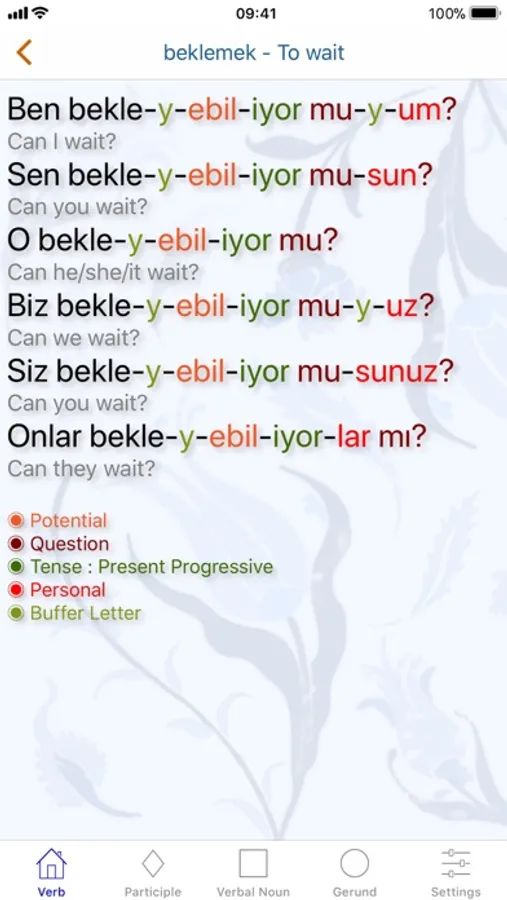 09:41
100%

beklemek - To wait

Ben bekle-y-ebil-iyor mu-y-um?
Can I wait?
Sen bekle-y-ebil-iyor mu-sun?
Can you wait?
O bekle-y-ebil-iyor mu?
Can he/she/it wait?
Biz bekle-y-ebil-iyor mu-y-uz?
Can we wait?
Siz bekle-y-ebil-iyor mu-sunuz?
Can you wait?
Onlar bekle-y-ebil-iyor-lar mı?
Can they wait?

Potential
Question
Tense : Present Progressive
Personal
Buffer Letter

Verb
Participle
Verbal Noun
Gerund
Settings